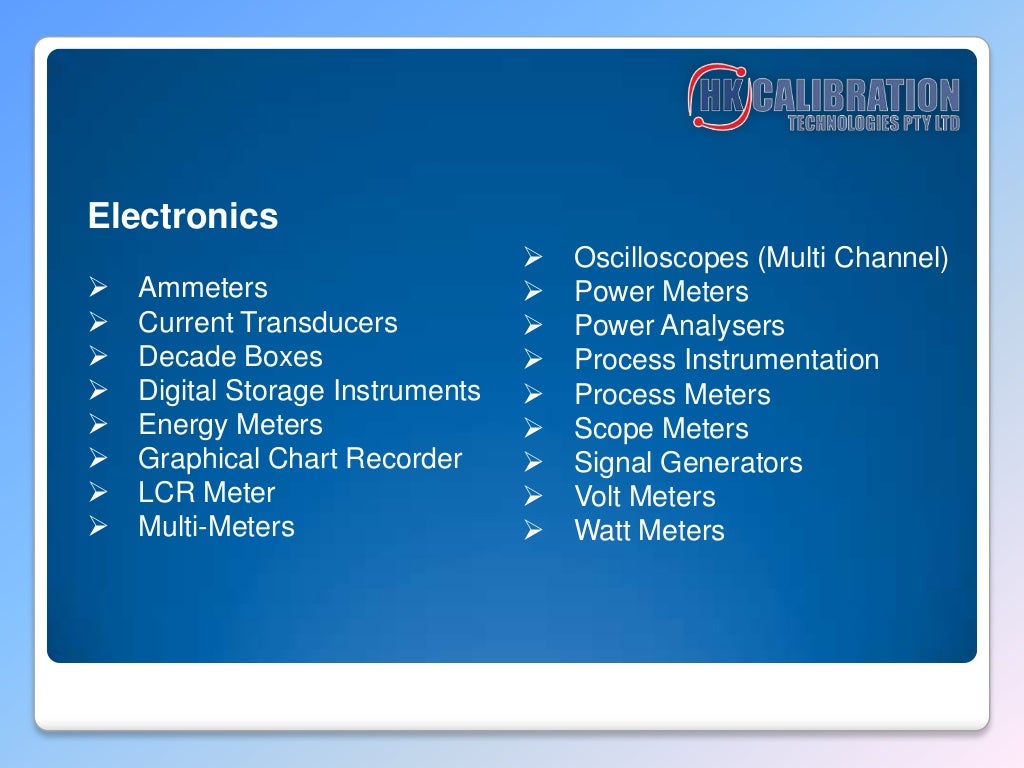 HK CALIBRATION
TECHNOLOGIES PTY LTD

Electronics

➢ Ammeters
➢ Current Transducers
➢ Decade Boxes
➢ Digital Storage Instruments
➢ Energy Meters
➢ Graphical Chart Recorder
➢ LCR Meter
➢ Multi-Meters

➢ Oscilloscopes (Multi Channel)
➢ Power Meters
➢ Power Analysers
➢ Process Instrumentation
➢ Process Meters
➢ Scope Meters
➢ Signal Generators
➢ Volt Meters
➢ Watt Meters